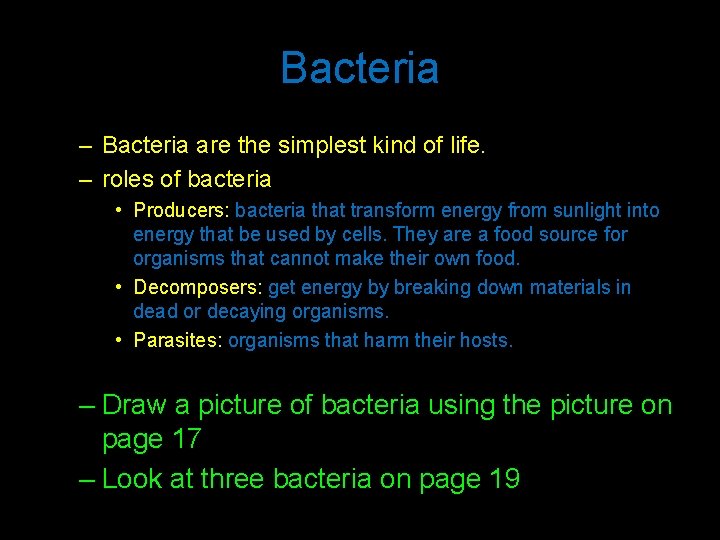 Bacteria

– Bacteria are the simplest kind of life.
– roles of bacteria
• Producers: bacteria that transform energy from sunlight into energy that be used by cells. They are a food source for organisms that cannot make their own food.
• Decomposers: get energy by breaking down materials in dead or decaying organisms.
• Parasites: organisms that harm their hosts.

– Draw a picture of bacteria using the picture on page 17
– Look at three bacteria on page 19